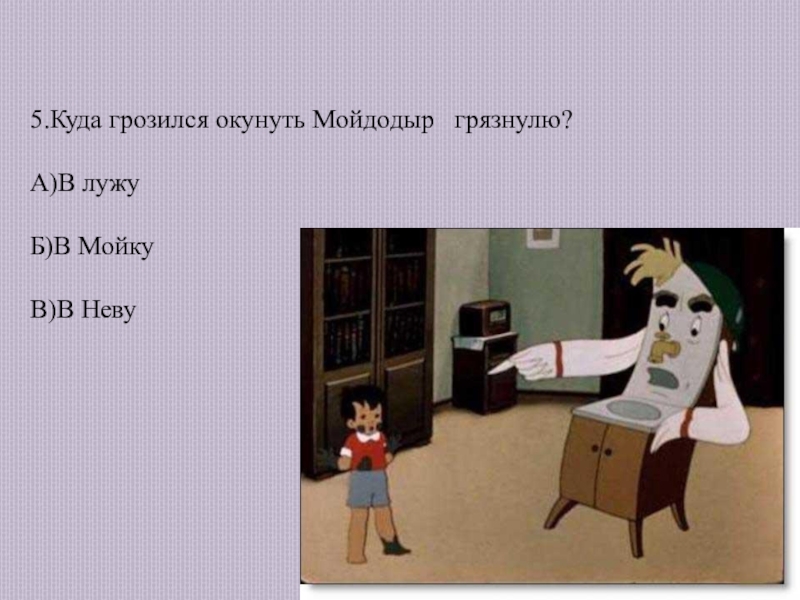 5.Куда грозился окунуть Мойдодыр грязнулю?

А)В лужу

Б)В Мойку

В)В Неву